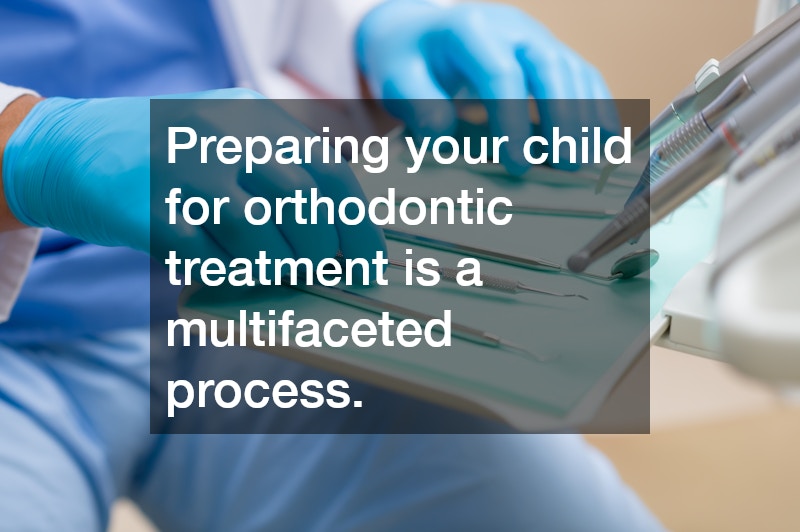 Preparing your child for orthodontic treatment is a multifaceted process.